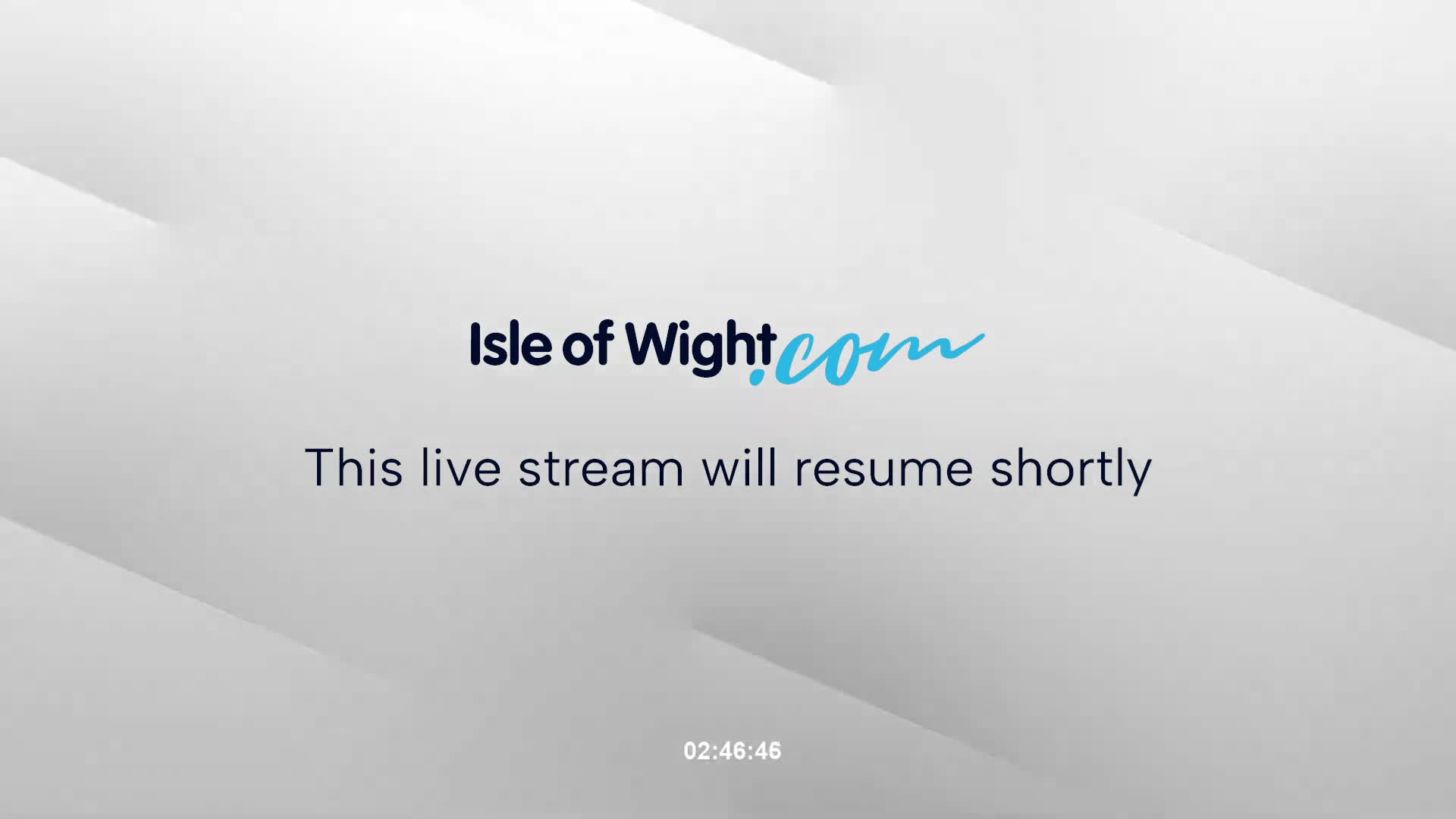 Isle of Wight.com

This live stream will resume shortly

02:46:46